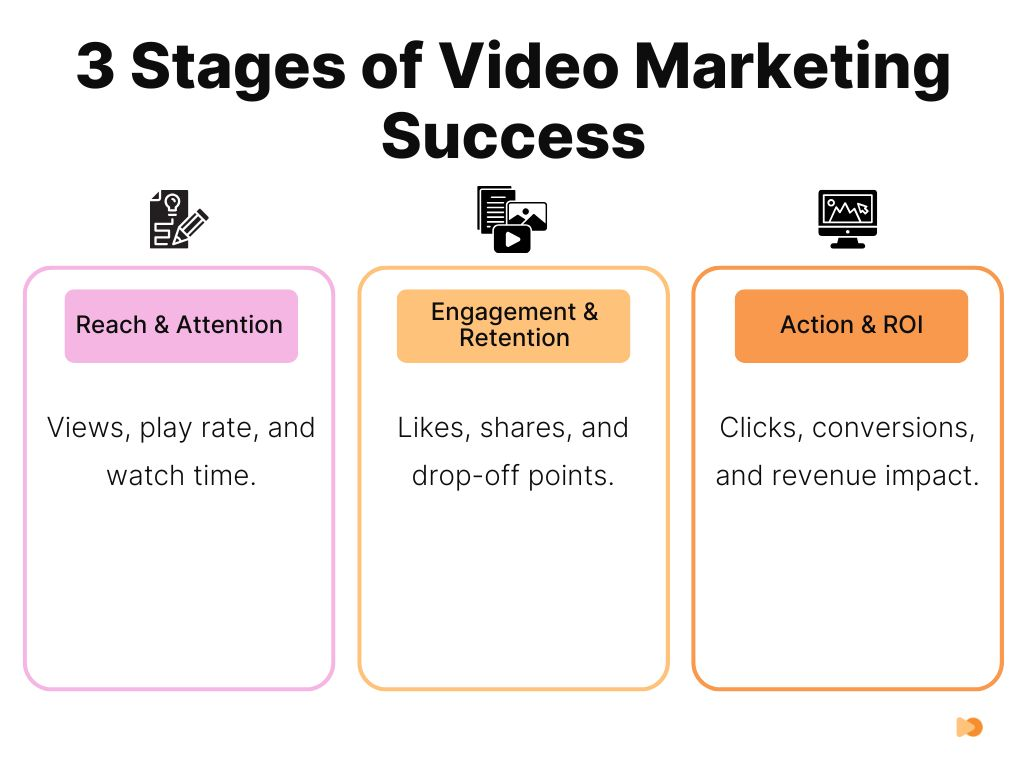 3 Stages of Video Marketing Success

Reach & Attention

Views, play rate, and watch time.

Engagement & Retention

Likes, shares, and drop-off points.

Action & ROI

Clicks, conversions, and revenue impact.